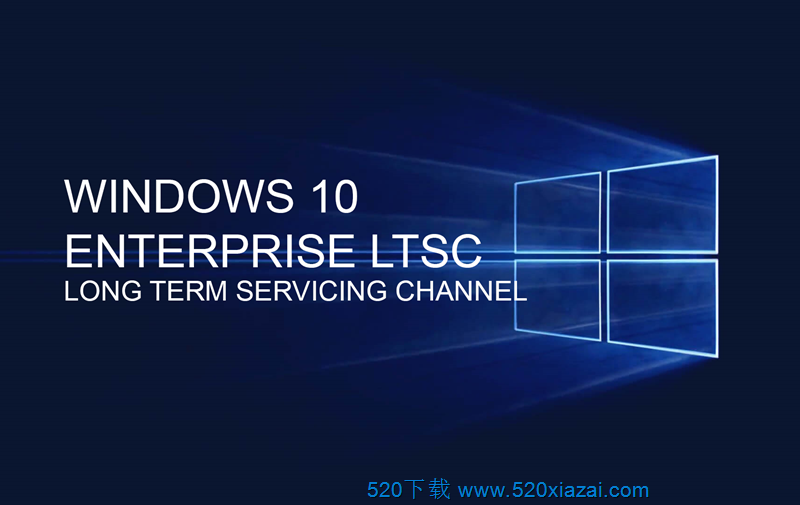 WINDOWS 10
ENTERPRISE LTSC
LONG TERM SERVICING CHANNEL

520下载 www.520xiazai.com